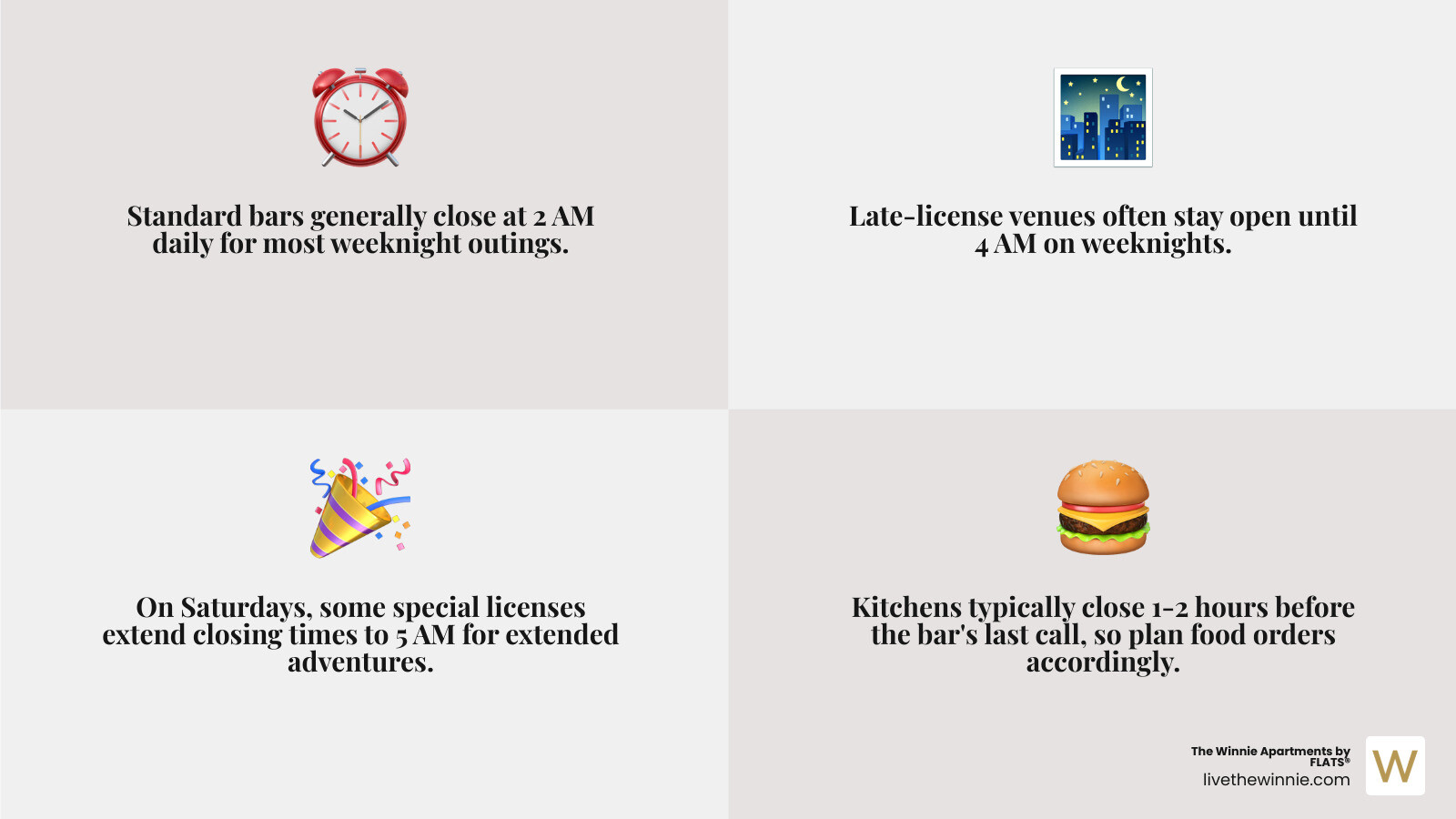 Standard bars generally close at 2 AM daily for most weeknight outings.

Late-license venues often stay open until 4 AM on weeknights.

On Saturdays, some special licenses extend closing times to 5 AM for extended adventures.

Kitchens typically close 1-2 hours before the bar's last call, so plan food orders accordingly.

The Winnie Apartments by FLATS®
livethewinnie.com

W